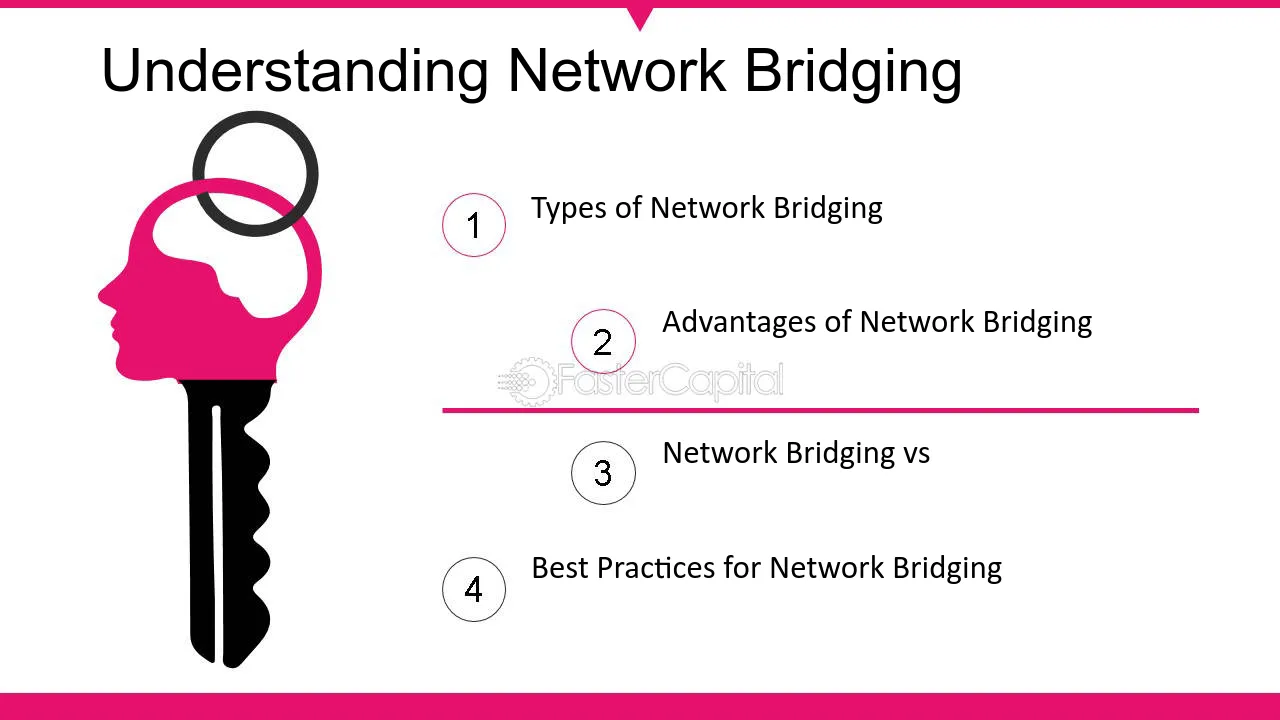 Understanding Network Bridging

1 Types of Network Bridging

2 Advantages of Network Bridging

3 Network Bridging vs

4 Best Practices for Network Bridging

FasterCapital